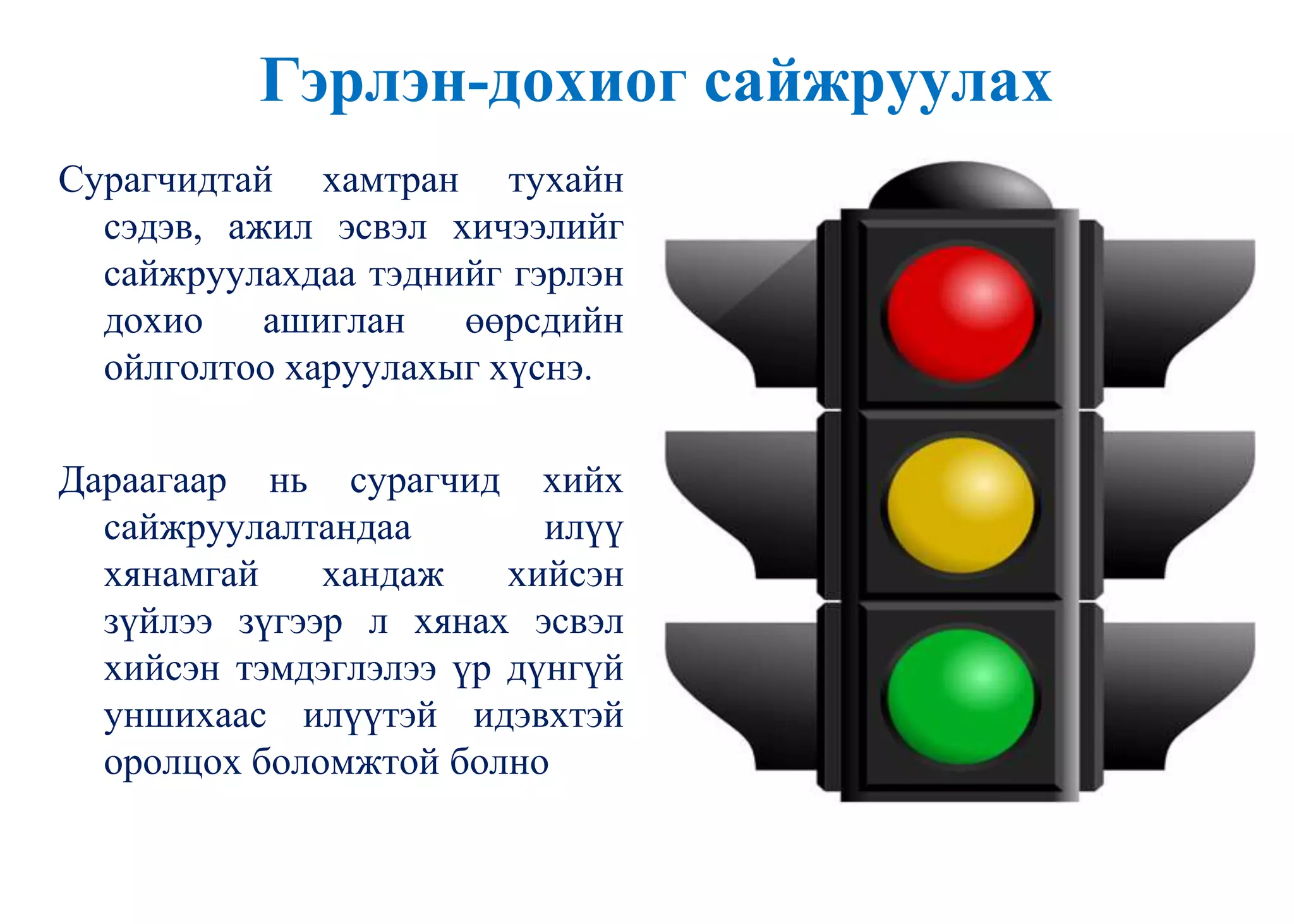 Гэрлэн-дохиог сайжруулах

Сурагчидтай хамтран тухайн сэдэв, ажил эсвэл хичээлийг сайжруулахдаа тэднийг гэрлэн дохио ашиглан өөрсдийн ойлголтоо харуулахыг хүснэ.

Дараагаар нь сурагчид хийх сайжруулалтандаа илүү хянамгай хандаж хийсэн зүйлээ зүгээр л хянах эсвэл хийсэн тэмдэглэлээ үр дүнгүй уншихаас илүүтэй идэвхтэй оролцох боломжтой болно